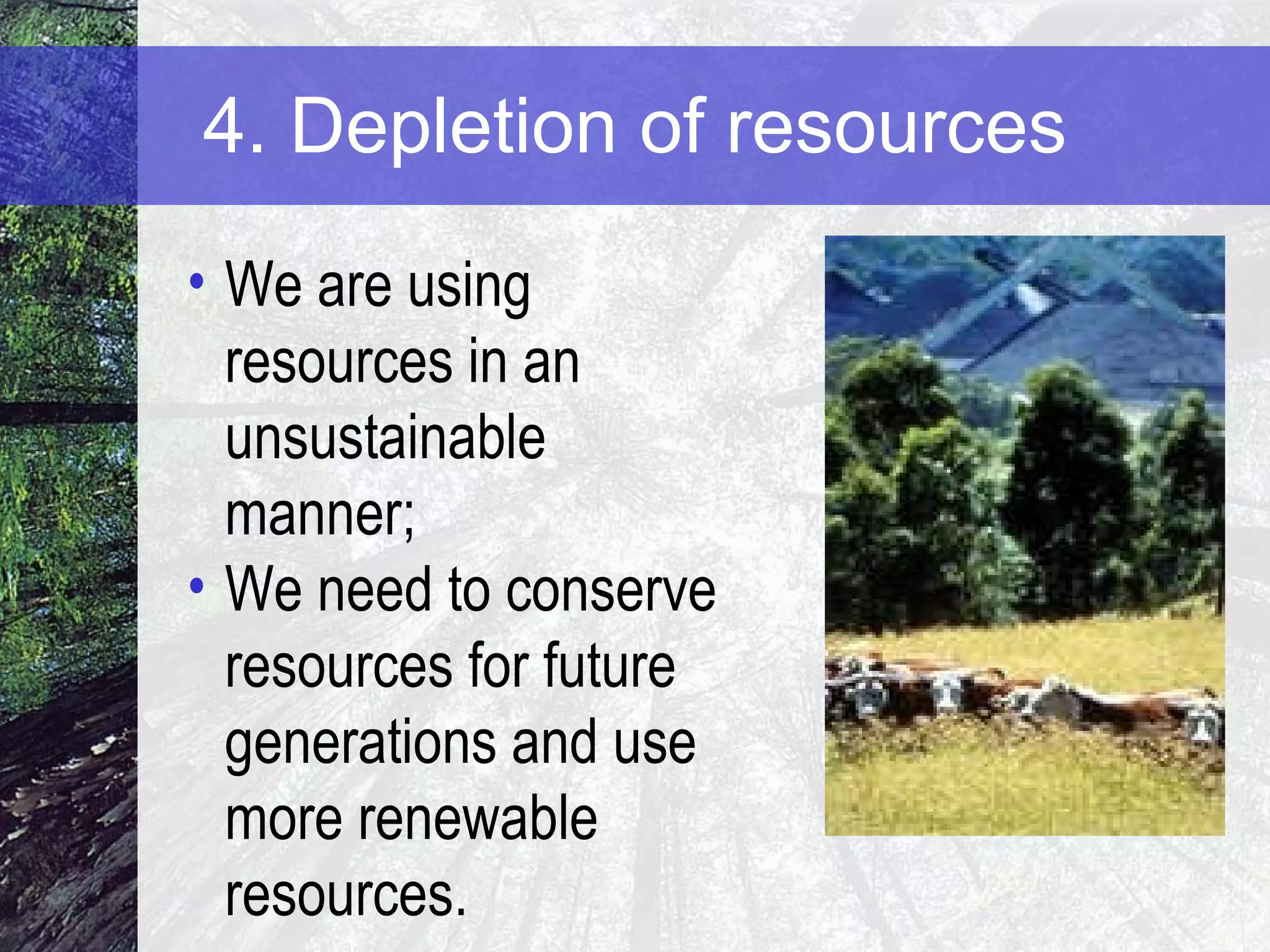 4. Depletion of resources

• We are using resources in an unsustainable manner;
• We need to conserve resources for future generations and use more renewable resources.